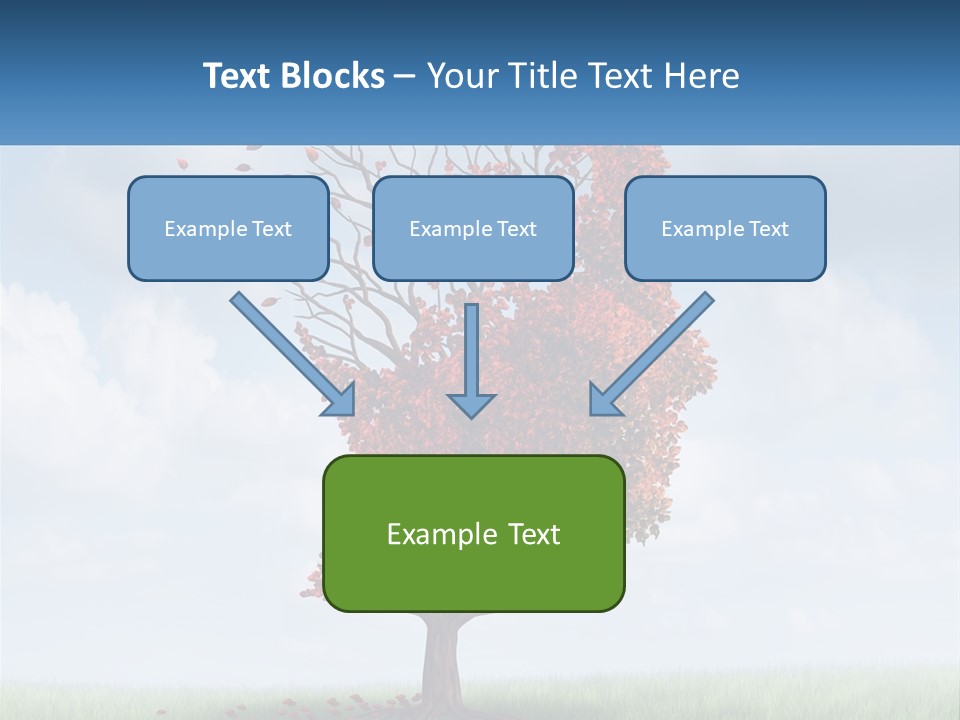 Text Blocks – Your Title Text Here

Example Text

Example Text

Example Text

Example Text